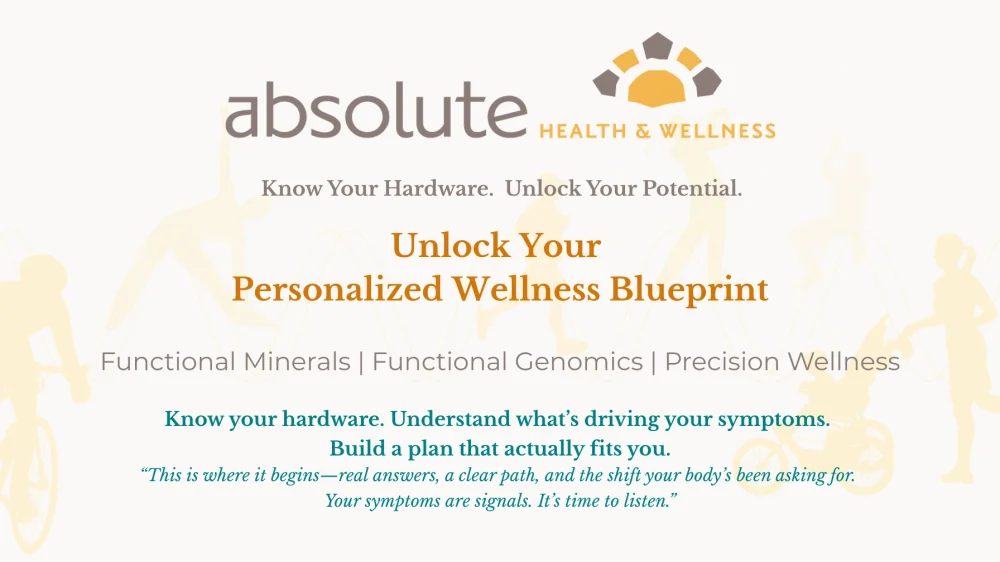 absolute HEALTH & WELLNESS

Know Your Hardware. Unlock Your Potential.

Unlock Your
Personalized Wellness Blueprint

Functional Minerals | Functional Genomics | Precision Wellness

Know your hardware. Understand what's driving your symptoms.
Build a plan that actually fits you.

"This is where it begins—real answers, a clear path, and the shift your body's been asking for.
Your symptoms are signals. It's time to listen."